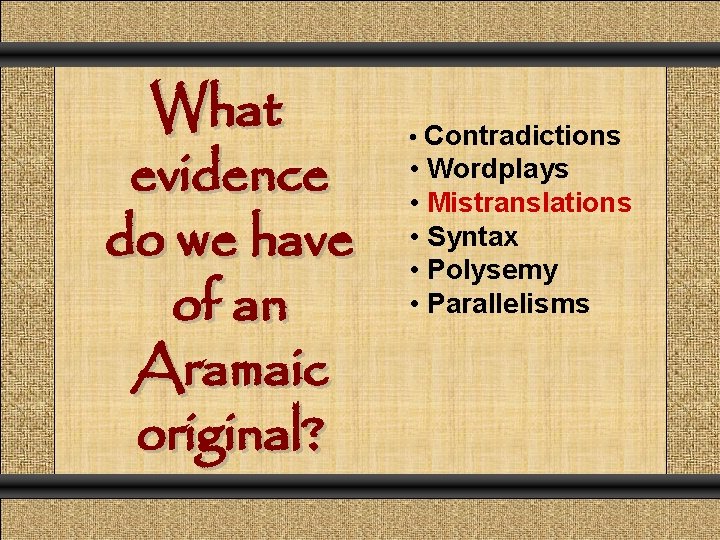 What evidence do we have of an Aramaic original?

• Contradictions
• Wordplays
• Mistranslations
• Syntax
• Polysemy
• Parallelisms